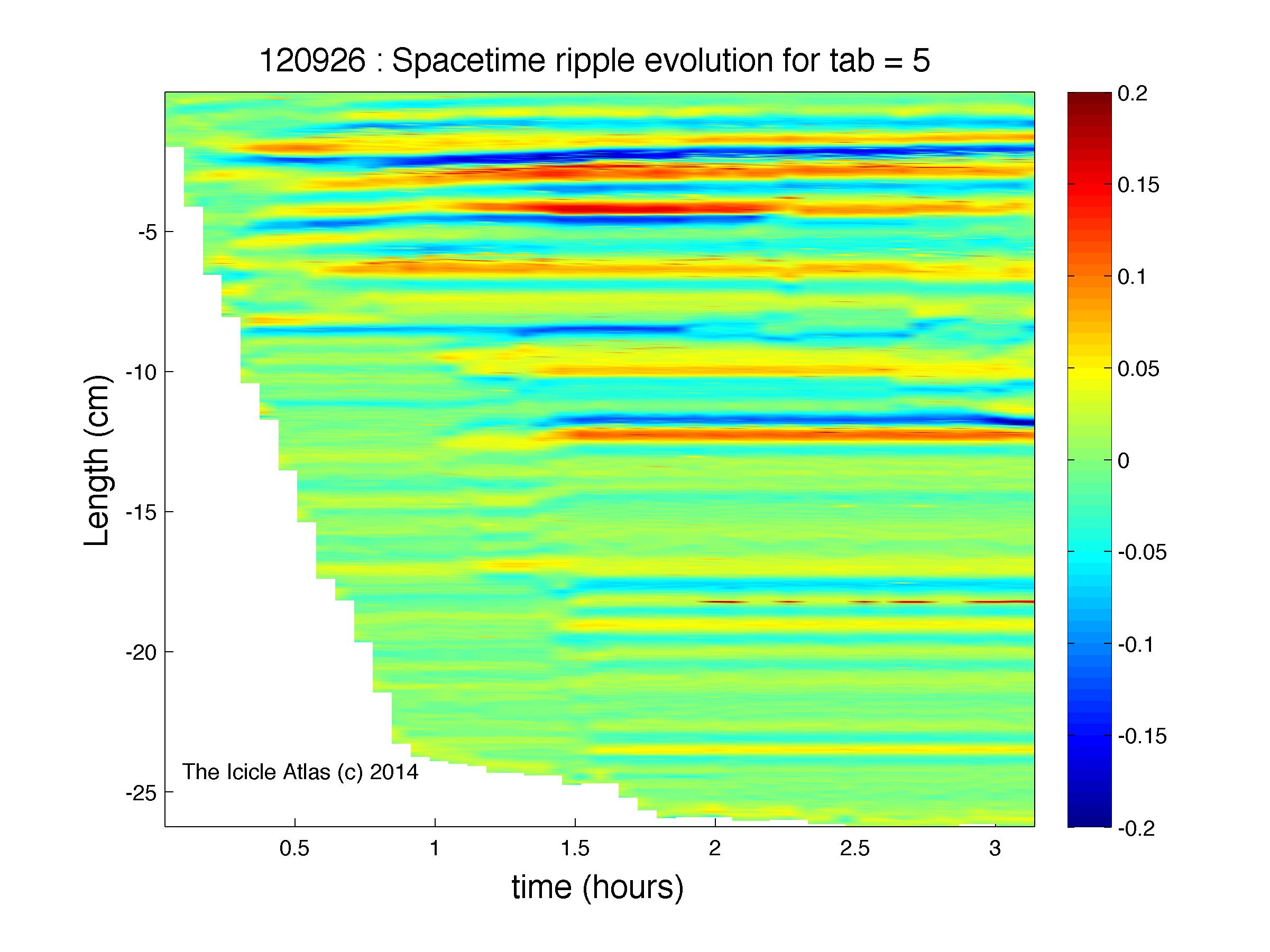 120926 : Spacetime ripple evolution for tab = 5

Length (cm)

-5
-10
-15
-20
-25

The Icicle Atlas (c) 2014

0.5
1
1.5
2
2.5
3

time (hours)

0.2
0.15
0.1
0.05
0
-0.05
-0.1
-0.15
-0.2